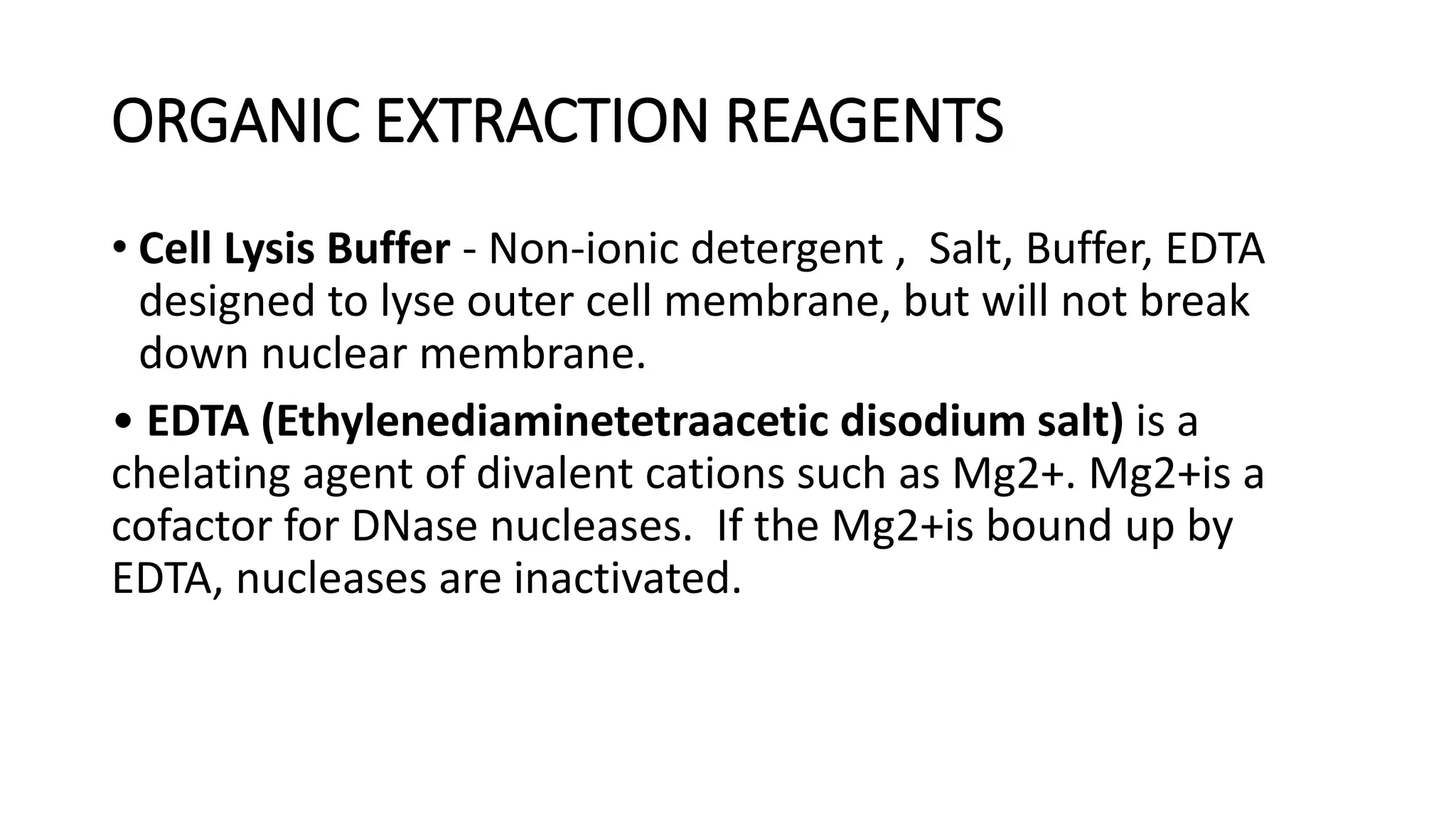 ORGANIC EXTRACTION REAGENTS

• Cell Lysis Buffer - Non-ionic detergent , Salt, Buffer, EDTA designed to lyse outer cell membrane, but will not break down nuclear membrane.

• EDTA (Ethylenediaminetetraacetic disodium salt) is a chelating agent of divalent cations such as Mg2+. Mg2+is a cofactor for DNase nucleases. If the Mg2+is bound up by EDTA, nucleases are inactivated.